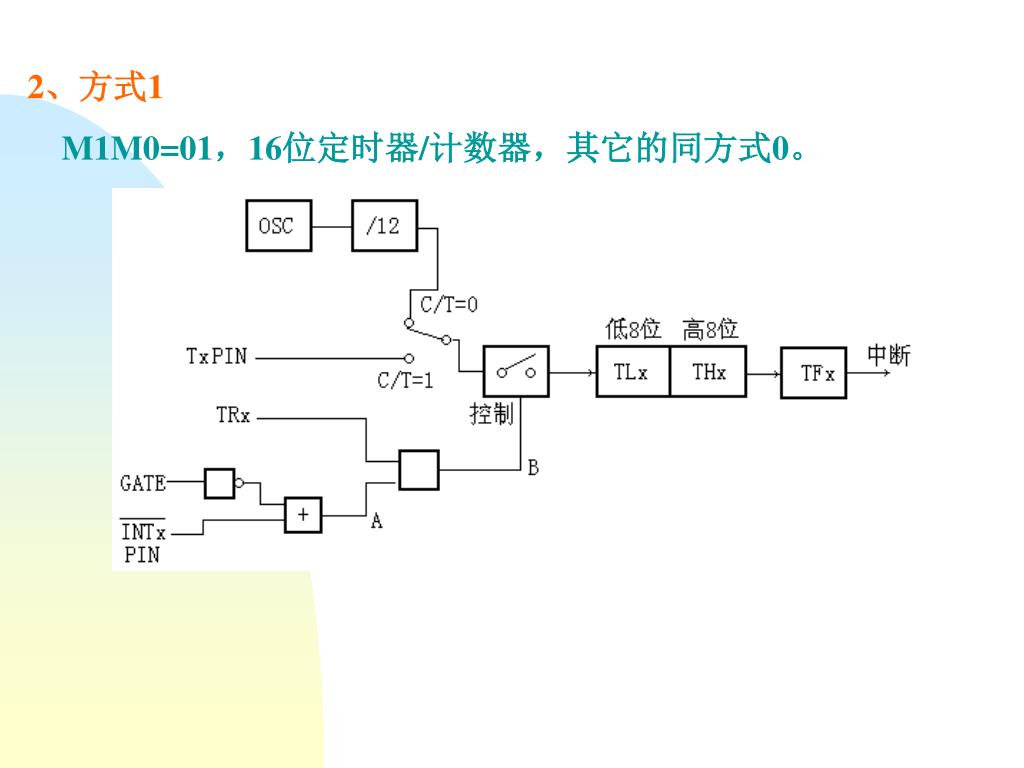 2、方式1

M1M0=01，16位定时器/计数器，其它的同方式0。

OSC

/12

C/T=0

TxPIN

C/T=1

低8位 高8位

TLx THx

TFx

中断

控制

TRx

B

GATE

+

A

$\overline{INTx}$
PIN